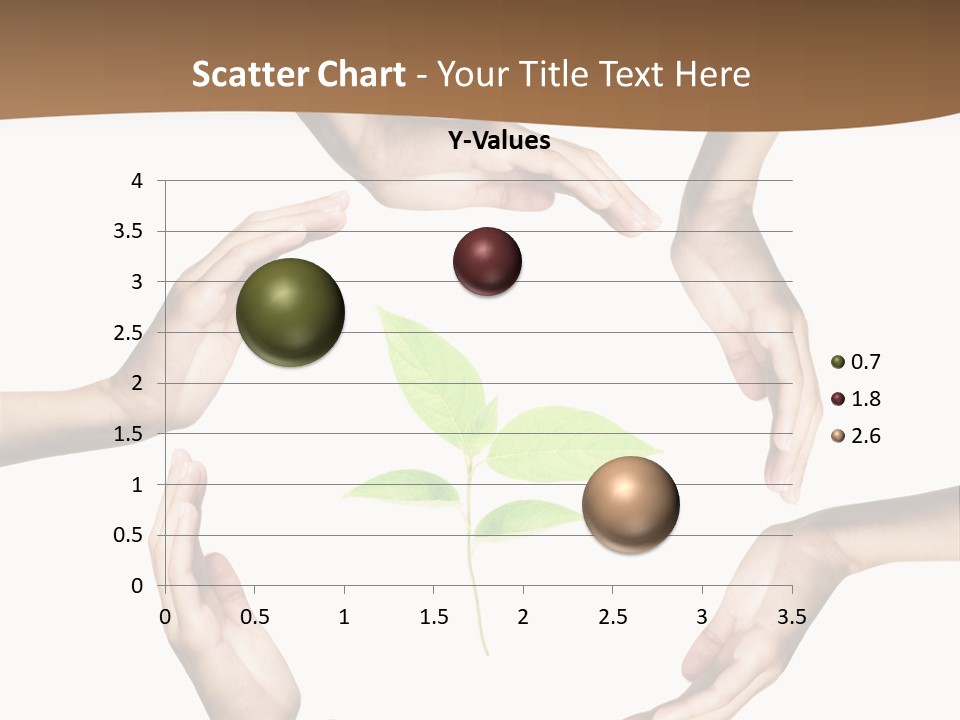 Scatter Chart - Your Title Text Here

Y-Values

4
3.5
3
2.5
2
1.5
1
0.5
0

0 0.5 1 1.5 2 2.5 3 3.5

0.7
1.8
2.6